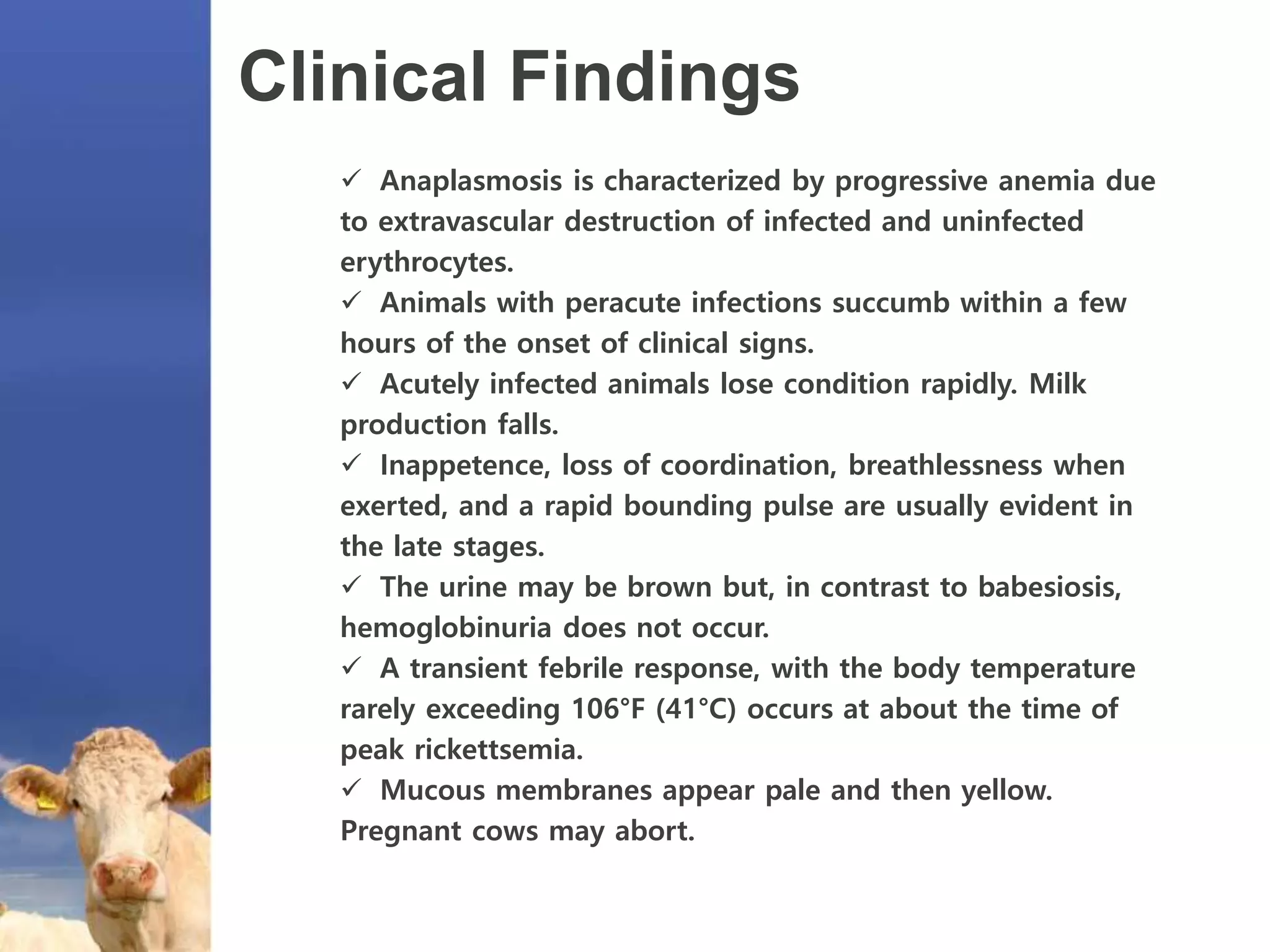 Clinical Findings

✓ Anaplasmosis is characterized by progressive anemia due to extravascular destruction of infected and uninfected erythrocytes.
✓ Animals with peracute infections succumb within a few hours of the onset of clinical signs.
✓ Acutely infected animals lose condition rapidly. Milk production falls.
✓ Inappetence, loss of coordination, breathlessness when exerted, and a rapid bounding pulse are usually evident in the late stages.
✓ The urine may be brown but, in contrast to babesiosis, hemoglobinuria does not occur.
✓ A transient febrile response, with the body temperature rarely exceeding 106°F (41°C) occurs at about the time of peak rickettsemia.
✓ Mucous membranes appear pale and then yellow. Pregnant cows may abort.